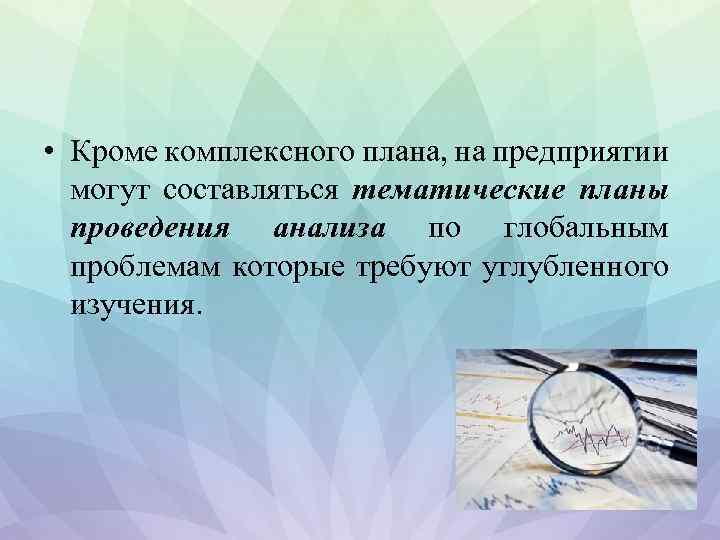 • Кроме комплексного плана, на предприятии могут составляться тематические планы проведения анализа по глобальным проблемам которые требуют углубленного изучения.